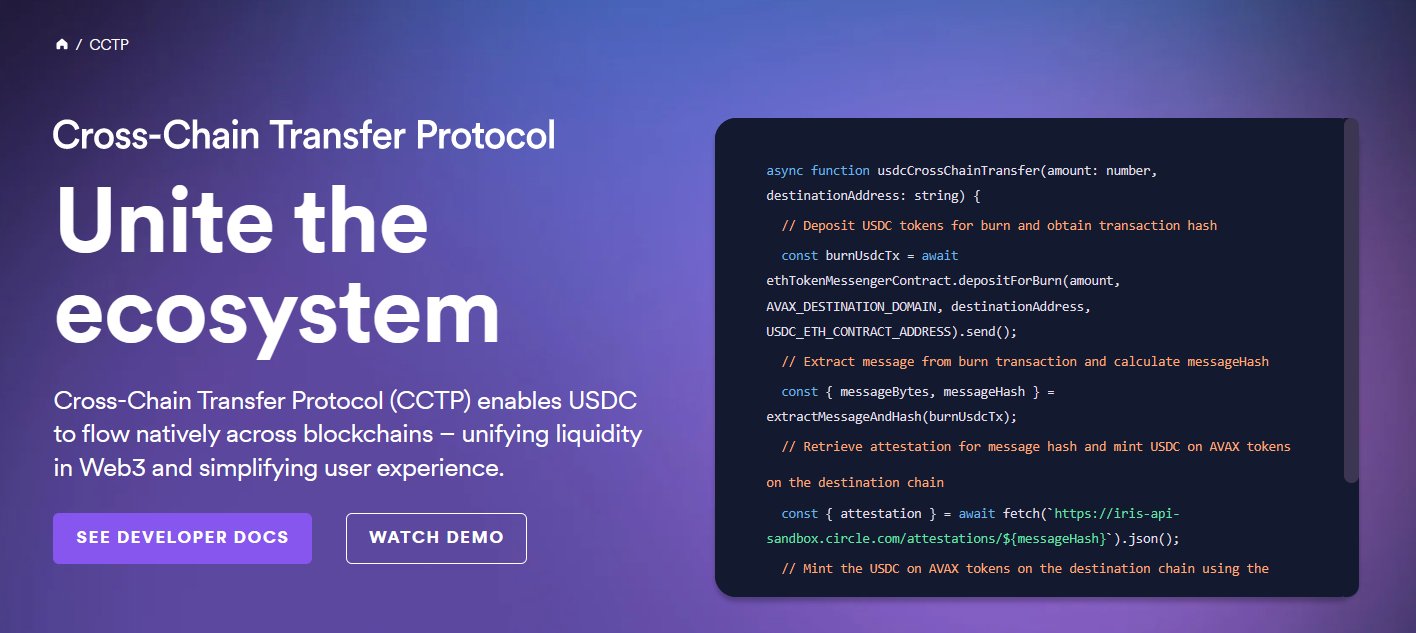 / CCTP

Cross-Chain Transfer Protocol

Unite the ecosystem

Cross-Chain Transfer Protocol (CCTP) enables USDC to flow natively across blockchains – unifying liquidity in Web3 and simplifying user experience.

SEE DEVELOPER DOCS

WATCH DEMO

async function usdcCrossChainTransfer(amount: number, destinationAddress: string) {
  // Deposit USDC tokens for burn and obtain transaction hash
  const burnUsdcTx = await ethTokenMessengerContract.depositForBurn(amount, AVAX_DESTINATION_DOMAIN, destinationAddress, USDC_ETH_CONTRACT_ADDRESS).send();
  // Extract message from burn transaction and calculate messageHash
  const { messageBytes, messageHash } = extractMessageAndHash(burnUsdcTx);
  // Retrieve attestation for message hash and mint USDC on AVAX tokens on the destination chain
  const { attestation } = await fetch(`https://iris-api-sandbox.circle.com/attestations/${messageHash}`).json();
  // Mint the USDC on AVAX tokens on the destination chain using the